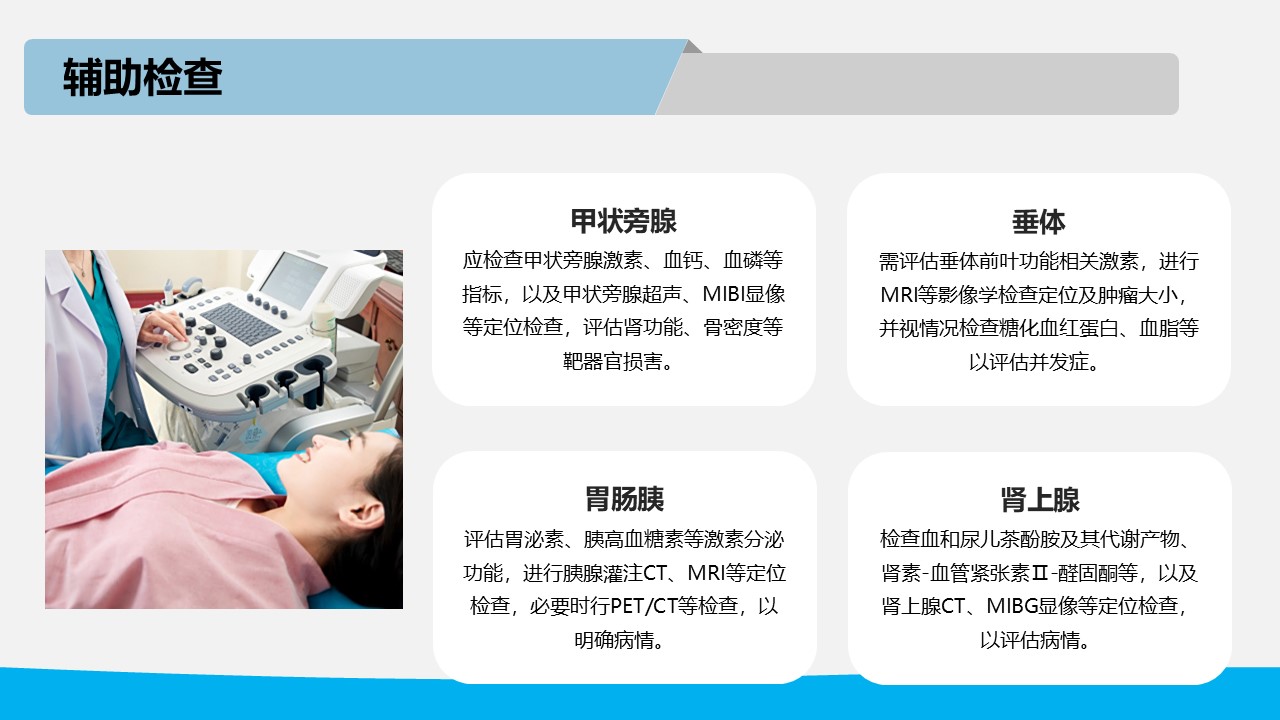 辅助检查

甲状旁腺

应检查甲状旁腺激素、血钙、血磷等指标，以及甲状旁腺超声、MIBI显像等定位检查，评估肾功能、骨密度等靶器官损害。

垂体

需评估垂体前叶功能相关激素，进行MRI等影像学检查定位及肿瘤大小，并视情况检查糖化血红蛋白、血脂等以评估并发症。

胃肠胰

评估胃泌素、胰高血糖素等激素分泌功能，进行胰腺灌注CT、MRI等定位检查，必要时行PET/CT等检查，以明确病情。

肾上腺

检查血和尿儿茶酚胺及其代谢产物、肾素-血管紧张素Ⅱ-醛固酮等，以及肾上腺CT、MIBG显像等定位检查，以评估病情。